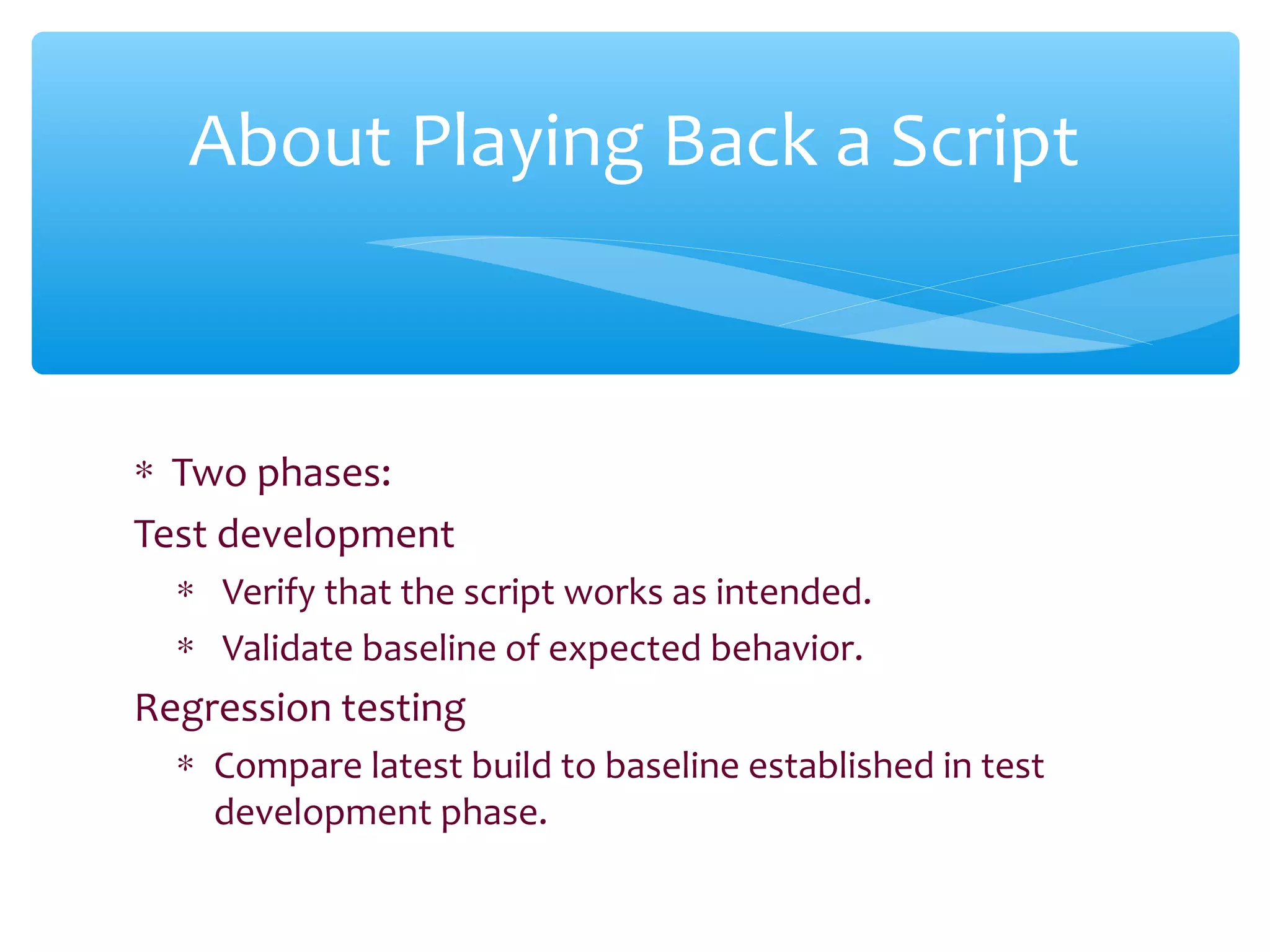 About Playing Back a Script

* Two phases:

Test development

* Verify that the script works as intended.
* Validate baseline of expected behavior.

Regression testing

* Compare latest build to baseline established in test development phase.